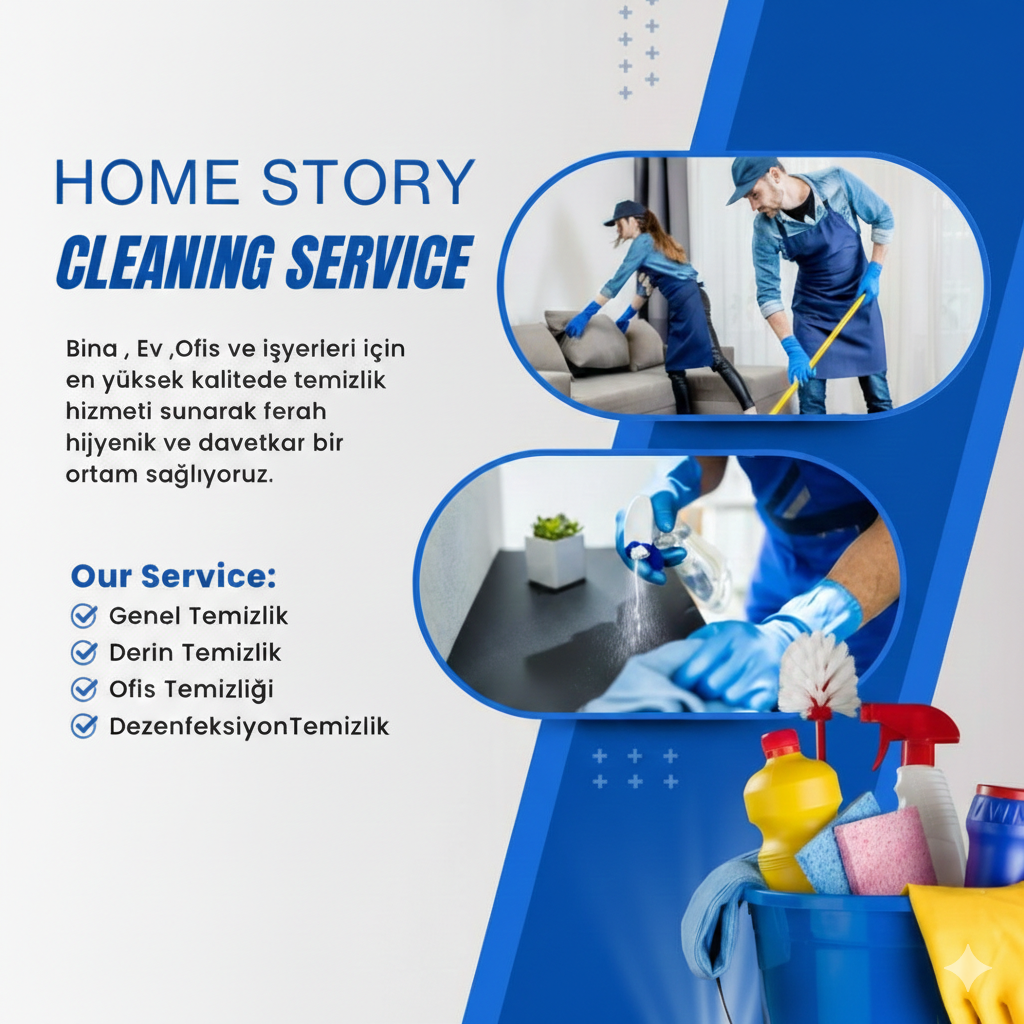 HOME STORY
CLEANING SERVICE

Bina , Ev ,Ofis ve işyerleri için en yüksek kalitede temizlik hizmeti sunarak ferah hijyenik ve davetkar bir ortam sağlıyoruz.

Our Service:
Genel Temizlik
Derin Temizlik
Ofis Temizliği
DezenfeksiyonTemizlik